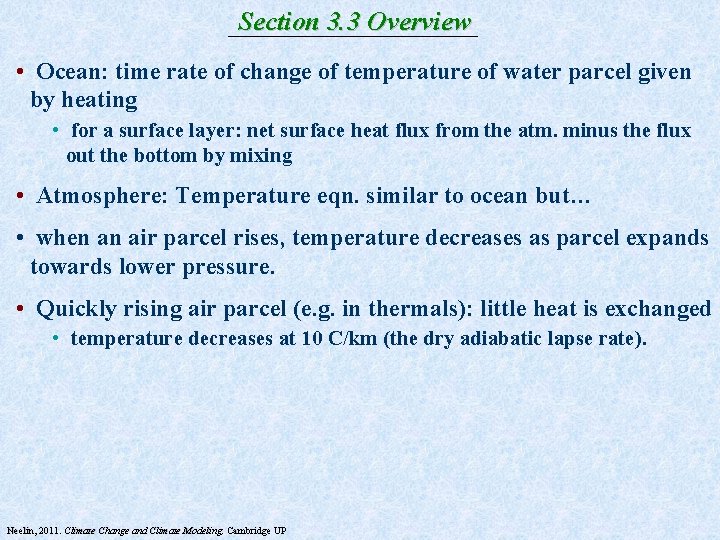 Section 3.3 Overview

• Ocean: time rate of change of temperature of water parcel given by heating

• for a surface layer: net surface heat flux from the atm. minus the flux out the bottom by mixing

• Atmosphere: Temperature eqn. similar to ocean but…

• when an air parcel rises, temperature decreases as parcel expands towards lower pressure.

• Quickly rising air parcel (e.g. in thermals): little heat is exchanged

• temperature decreases at 10 C/km (the dry adiabatic lapse rate).

Neelin, 2011. Climate Change and Climate Modeling. Cambridge UP